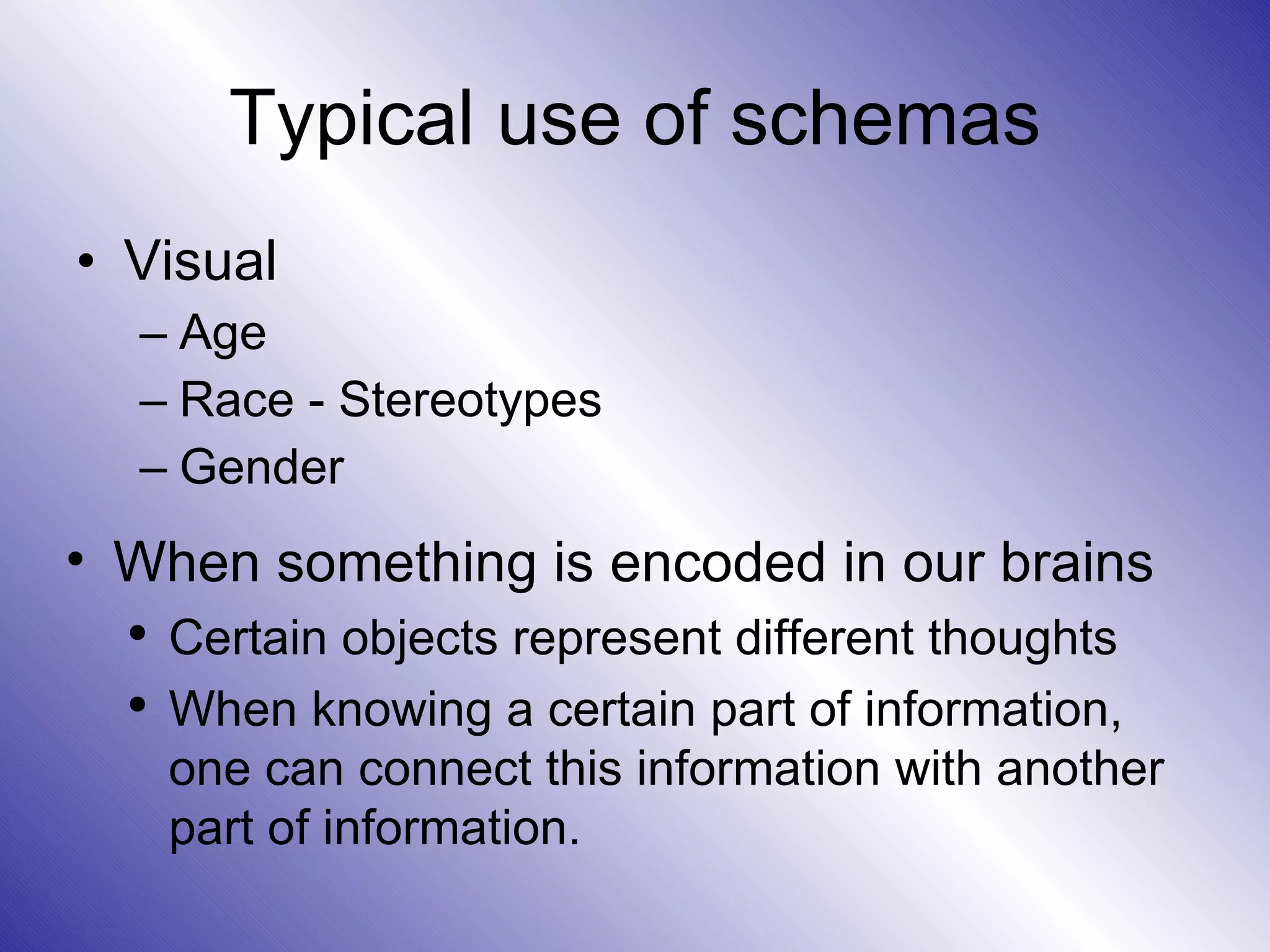 Typical use of schemas

• Visual
– Age
– Race - Stereotypes
– Gender

• When something is encoded in our brains
• Certain objects represent different thoughts
• When knowing a certain part of information, one can connect this information with another part of information.